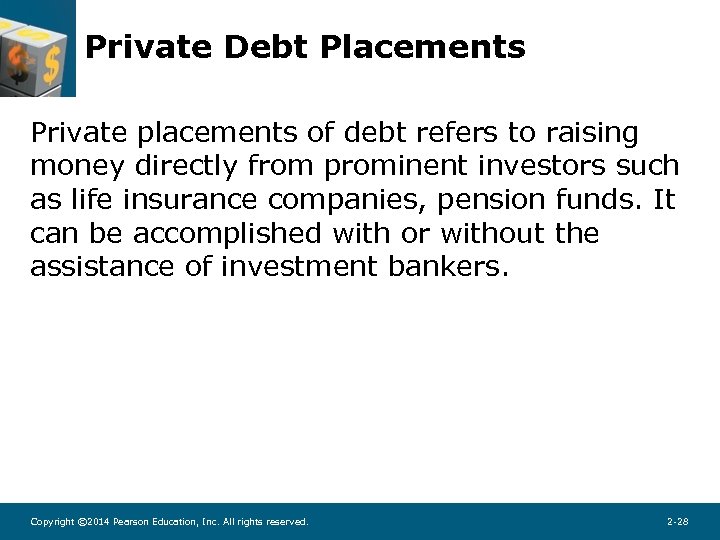 Private Debt Placements

Private placements of debt refers to raising money directly from prominent investors such as life insurance companies, pension funds. It can be accomplished with or without the assistance of investment bankers.

Copyright ©2014 Pearson Education, Inc. All rights reserved.

2-28